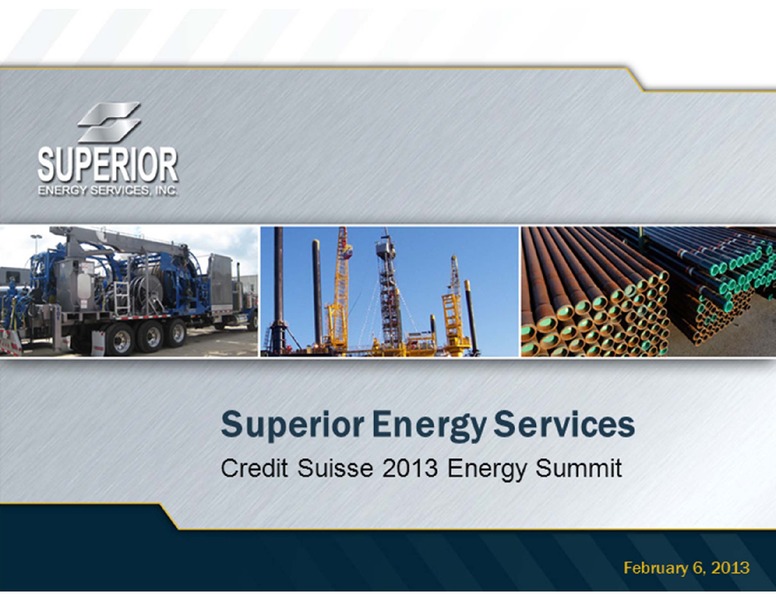 SUPERIOR
ENERGY SERVICES, INC.

Superior Energy Services

Credit Suisse 2013 Energy Summit

February 6, 2013